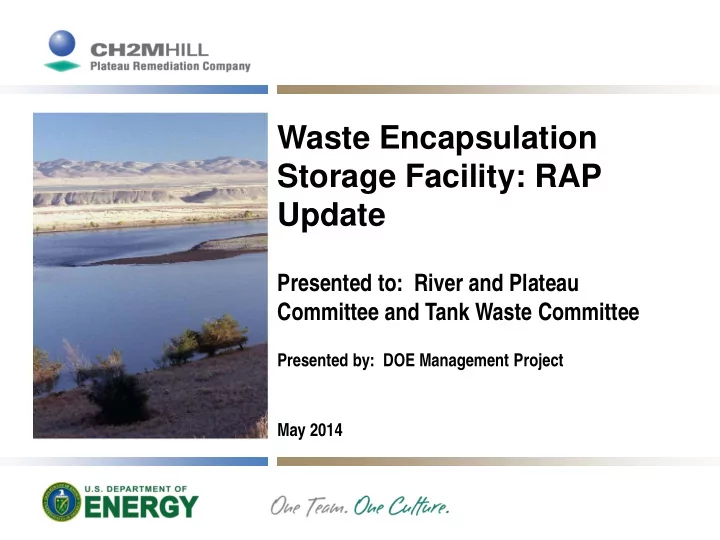 CH2MHILL
Plateau Remediation Company

Waste Encapsulation Storage Facility: RAP Update

Presented to: River and Plateau Committee and Tank Waste Committee

Presented by: DOE Management Project

May 2014

U.S. DEPARTMENT OF ENERGY

One Team. One Culture.